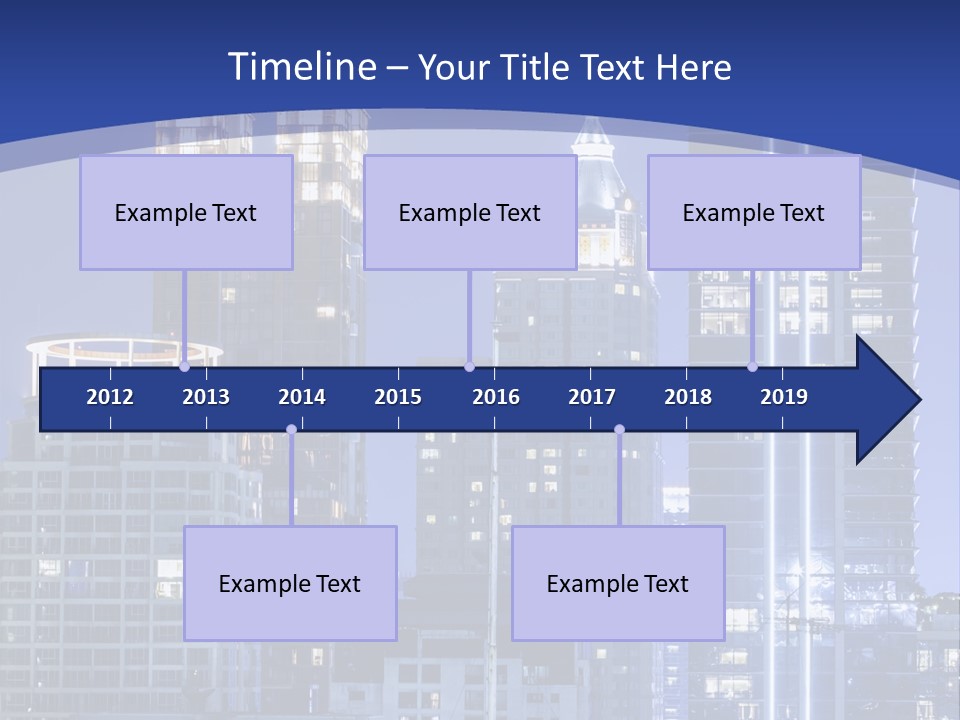 Timeline – Your Title Text Here

Example Text

Example Text

Example Text

2012
2013
2014
2015
2016
2017
2018
2019

Example Text

Example Text